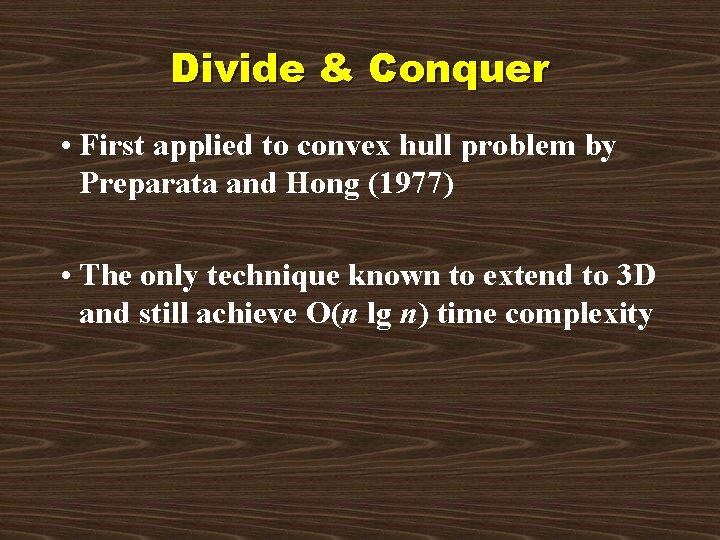 Divide & Conquer

• First applied to convex hull problem by Preparata and Hong (1977)

• The only technique known to extend to 3D and still achieve $O(n \lg n)$ time complexity